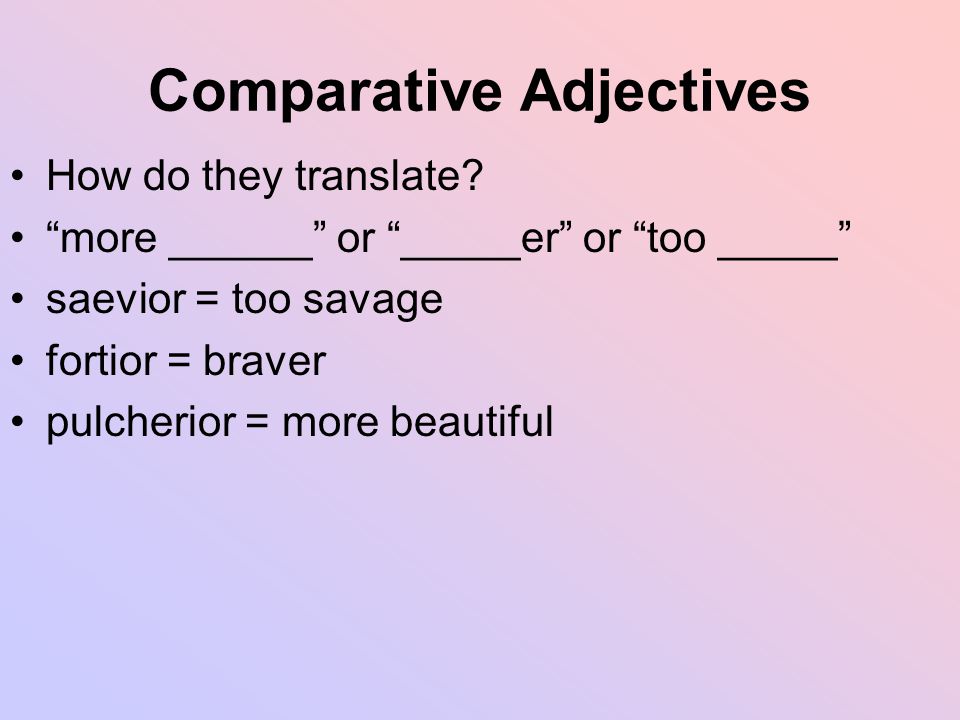 Comparative Adjectives

• How do they translate?
• “more ______” or “_____er” or “too _____”
• saevior = too savage
• fortior = braver
• pulcherior = more beautiful